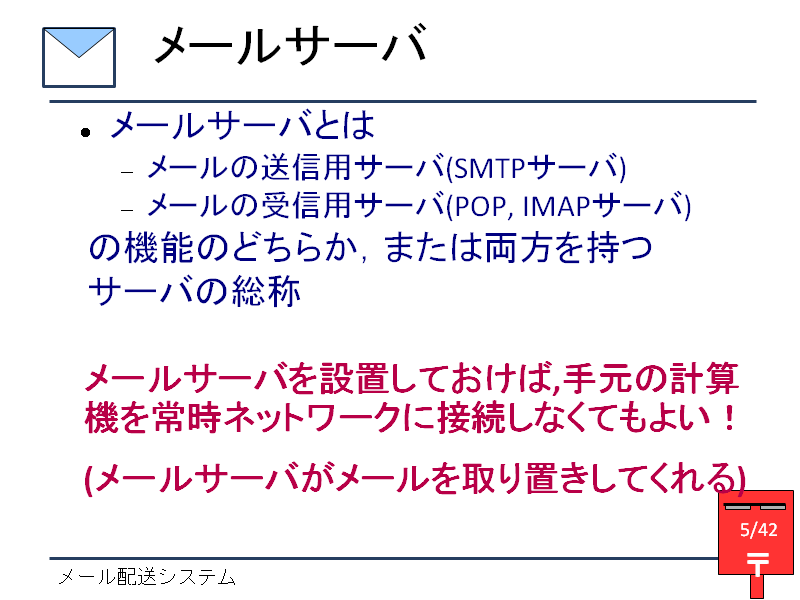 メールサーバ

• メールサーバとは
 – メールの送信用サーバ(SMTPサーバ)
 – メールの受信用サーバ(POP, IMAPサーバ)

の機能のどちらか，または両方を持つサーバの総称

メールサーバを設置しておけば,手元の計算機を常時ネットワークに接続しなくてもよい！

(メールサーバがメールを取り置きしてくれる)

5/42

〒

メール配送システム